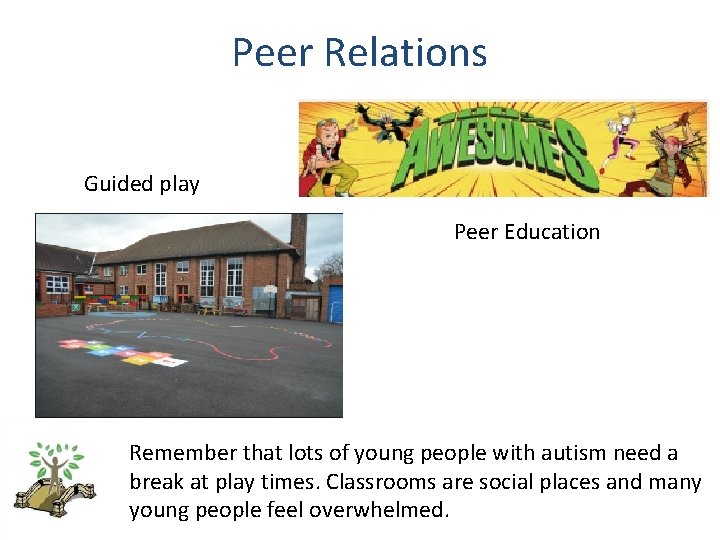 Peer Relations

AWESOMES

Guided play

Peer Education

Remember that lots of young people with autism need a break at play times. Classrooms are social places and many young people feel overwhelmed.